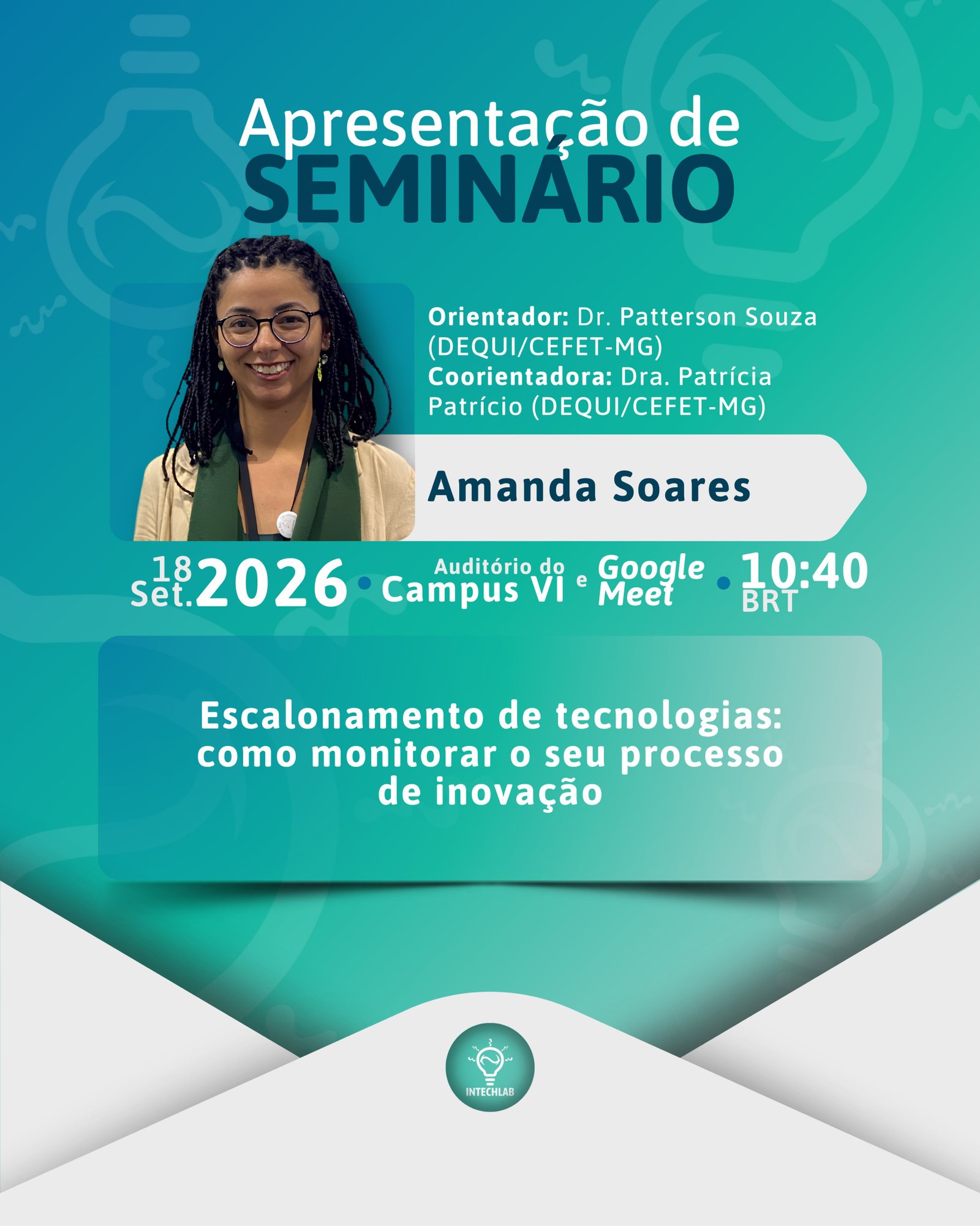 Apresentação de
SEMINÁRIO

Orientador: Dr. Patterson Souza (DEQUI/CEFET-MG)
Coorientadora: Dra. Patrícia Patrício (DEQUI/CEFET-MG)

Amanda Soares

18 Set. 2026 • Auditório do Campus VI e Google Meet • 10:40 BRT

Escalonamento de tecnologias: como monitorar o seu processo de inovação

INTECHLAB